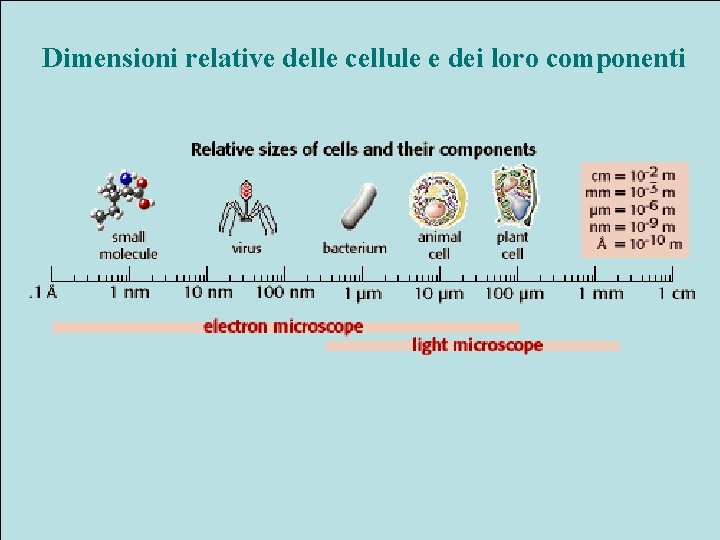 Dimensioni relative delle cellule e dei loro componenti

Relative sizes of cells and their components

small molecule

virus

bacterium

animal cell

plant cell

cm = $10^{-2}$ m
mm = $10^{-3}$ m
μm = $10^{-6}$ m
nm = $10^{-9}$ m
Å = $10^{-10}$ m

.1 Å   1 nm   10 nm   100 nm   1 μm   10 μm   100 μm   1 mm   1 cm

electron microscope

light microscope